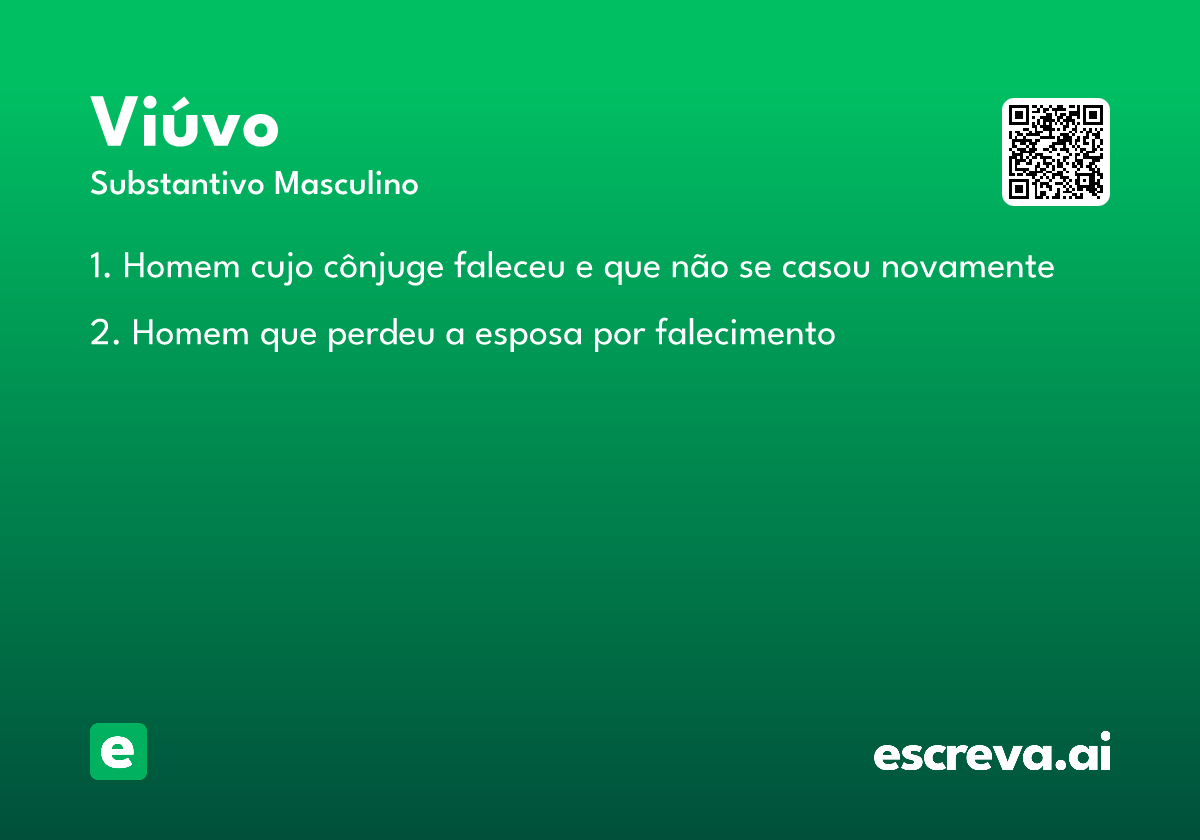 Viúvo
Substantivo Masculino

1. Homem cujo cônjuge faleceu e que não se casou novamente

2. Homem que perdeu a esposa por falecimento

e

escreva.ai